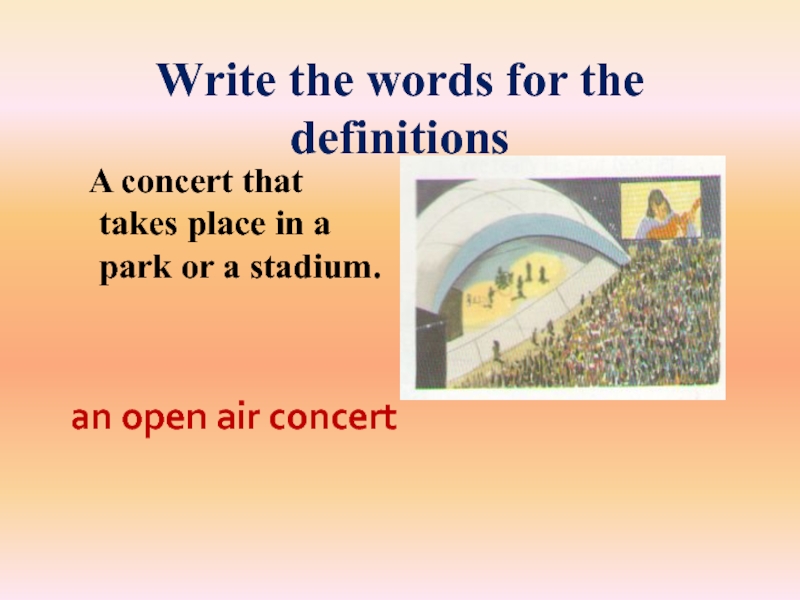 Write the words for the definitions

A concert that takes place in a park or a stadium.

an open air concert